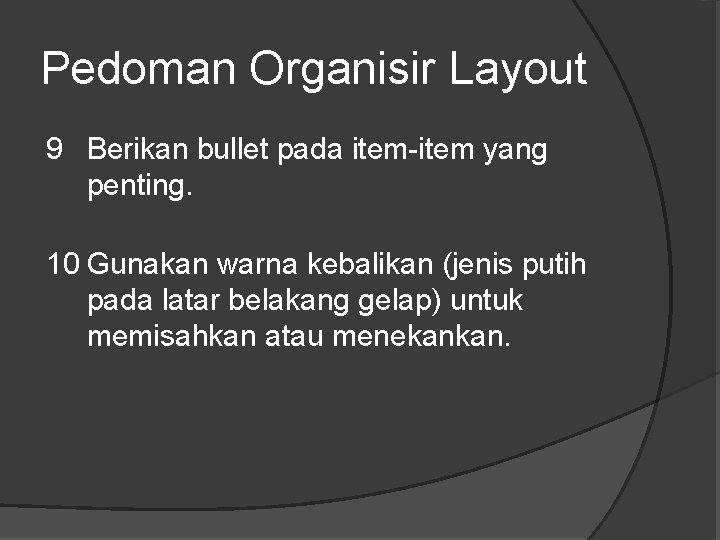 Pedoman Organisir Layout

9 Berikan bullet pada item-item yang penting.

10 Gunakan warna kebalikan (jenis putih pada latar belakang gelap) untuk memisahkan atau menekankan.